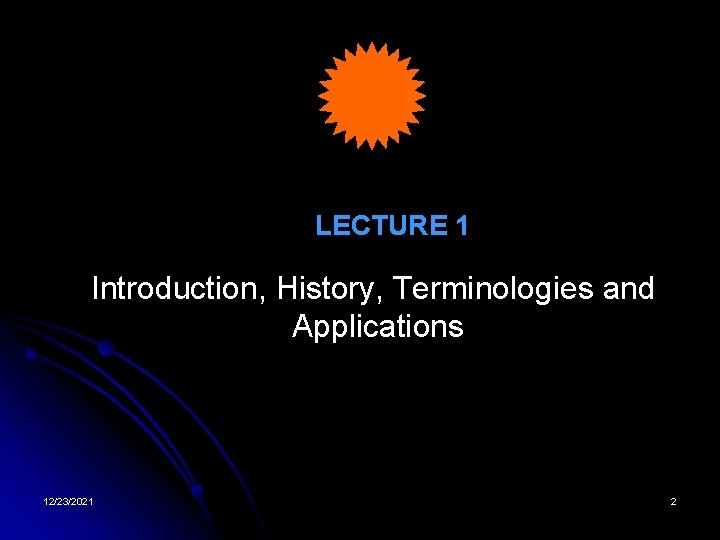 LECTURE 1

Introduction, History, Terminologies and Applications

12/23/2021

2